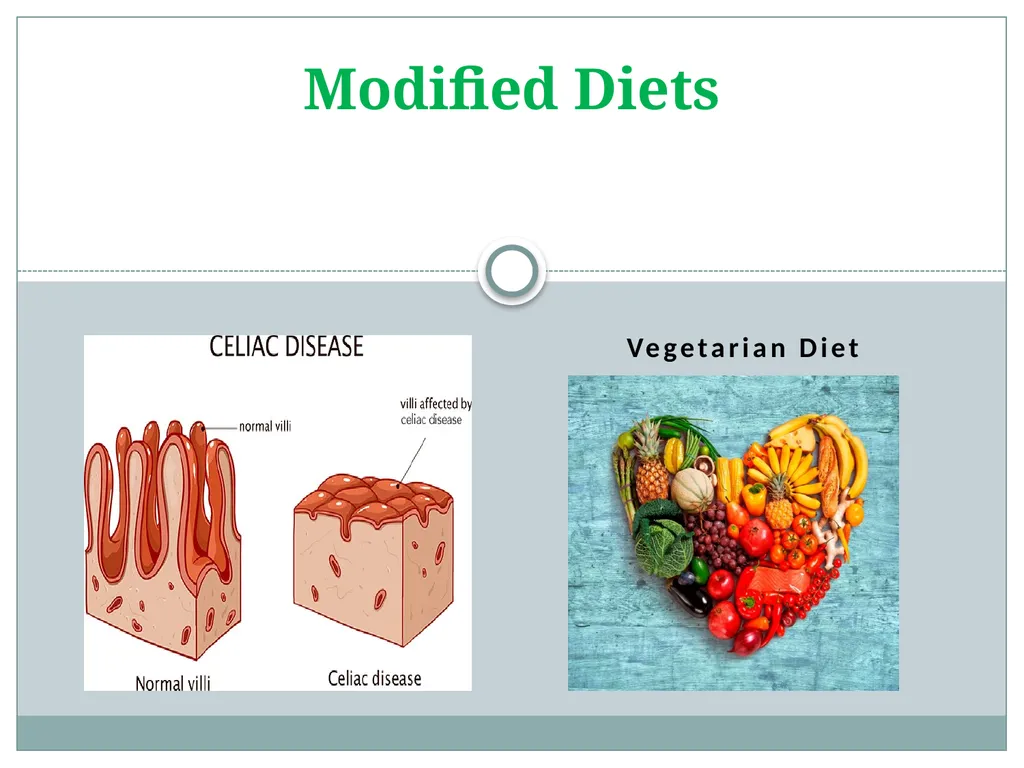 Modified Diets

CELIAC DISEASE

normal villi

villi affected by celiac disease

Normal villi

Celiac disease

Vegetarian Diet